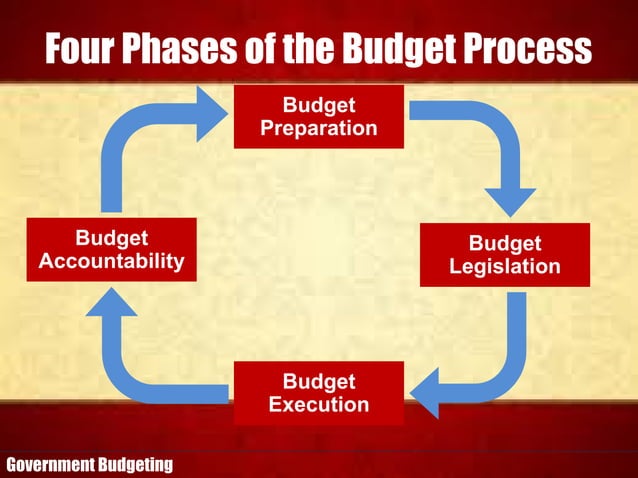 Four Phases of the Budget Process

Budget Preparation

Budget Legislation

Budget Execution

Budget Accountability

Government Budgeting